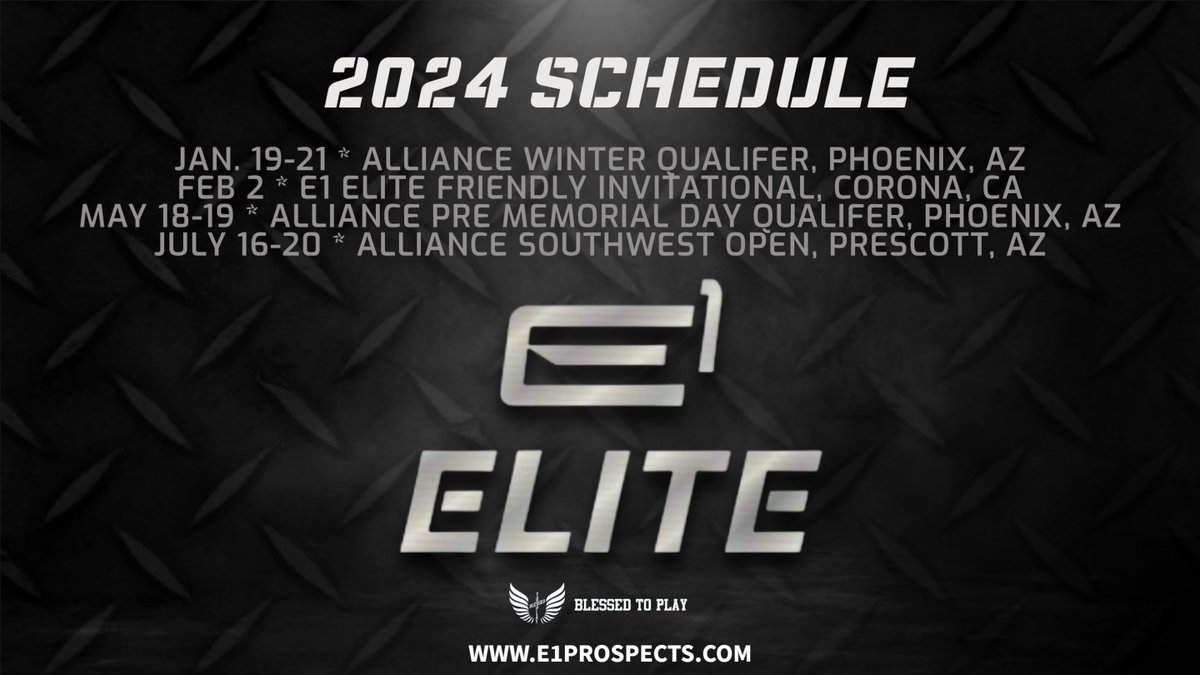 2024 SCHEDULE

JAN. 19-21 * ALLIANCE WINTER QUALIFER, PHOENIX, AZ
FEB 2 * E1 ELITE FRIENDLY INVITATIONAL, CORONA, CA
MAY 18-19 * ALLIANCE PRE MEMORIAL DAY QUALIFER, PHOENIX, AZ
JULY 16-20 * ALLIANCE SOUTHWEST OPEN, PRESCOTT, AZ

E1
ELITE

BLESSED TO PLAY

WWW.E1PROSPECTS.COM